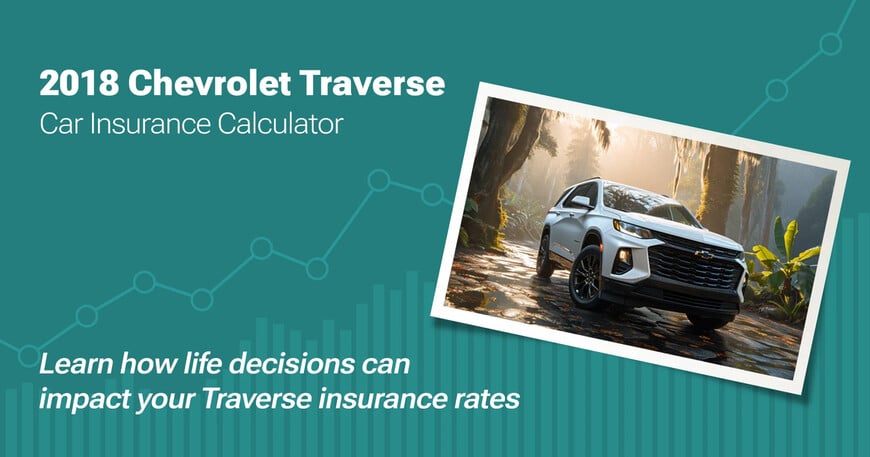 2018 Chevrolet Traverse
Car Insurance Calculator

Learn how life decisions can impact your Traverse insurance rates